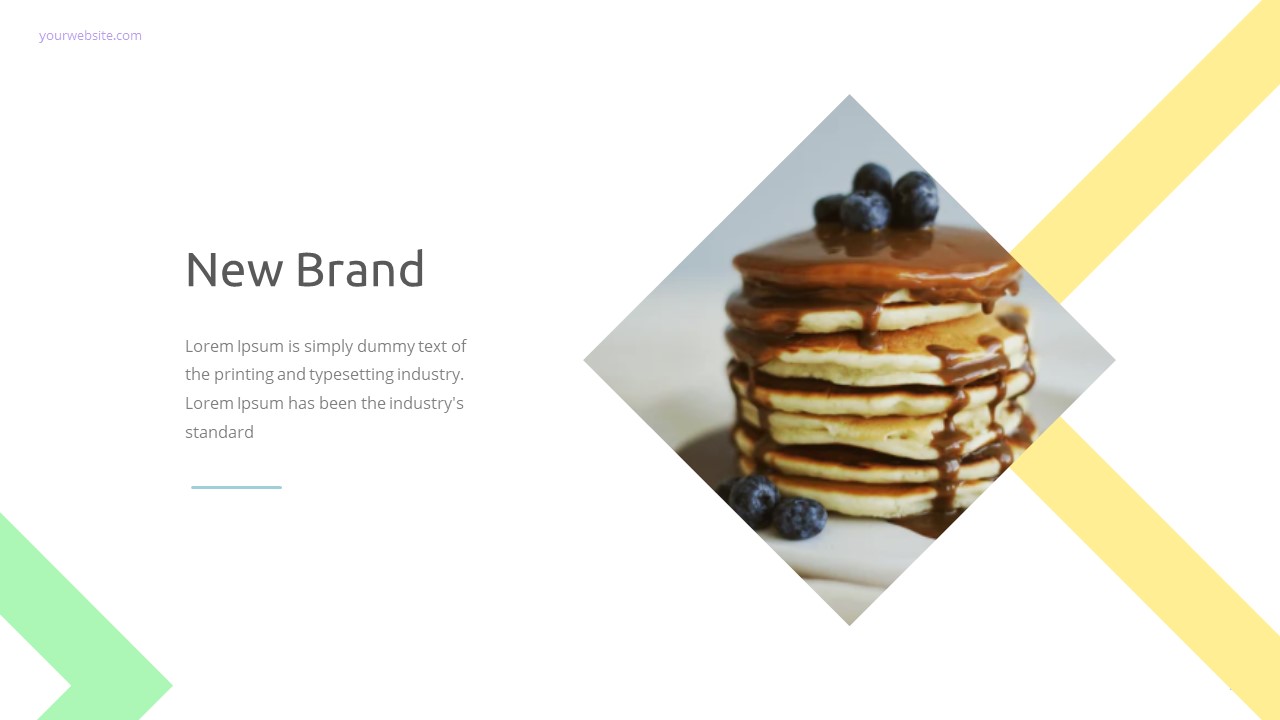 yourwebsite.com

New Brand

Lorem Ipsum is simply dummy text of the printing and typesetting industry. Lorem Ipsum has been the industry's standard